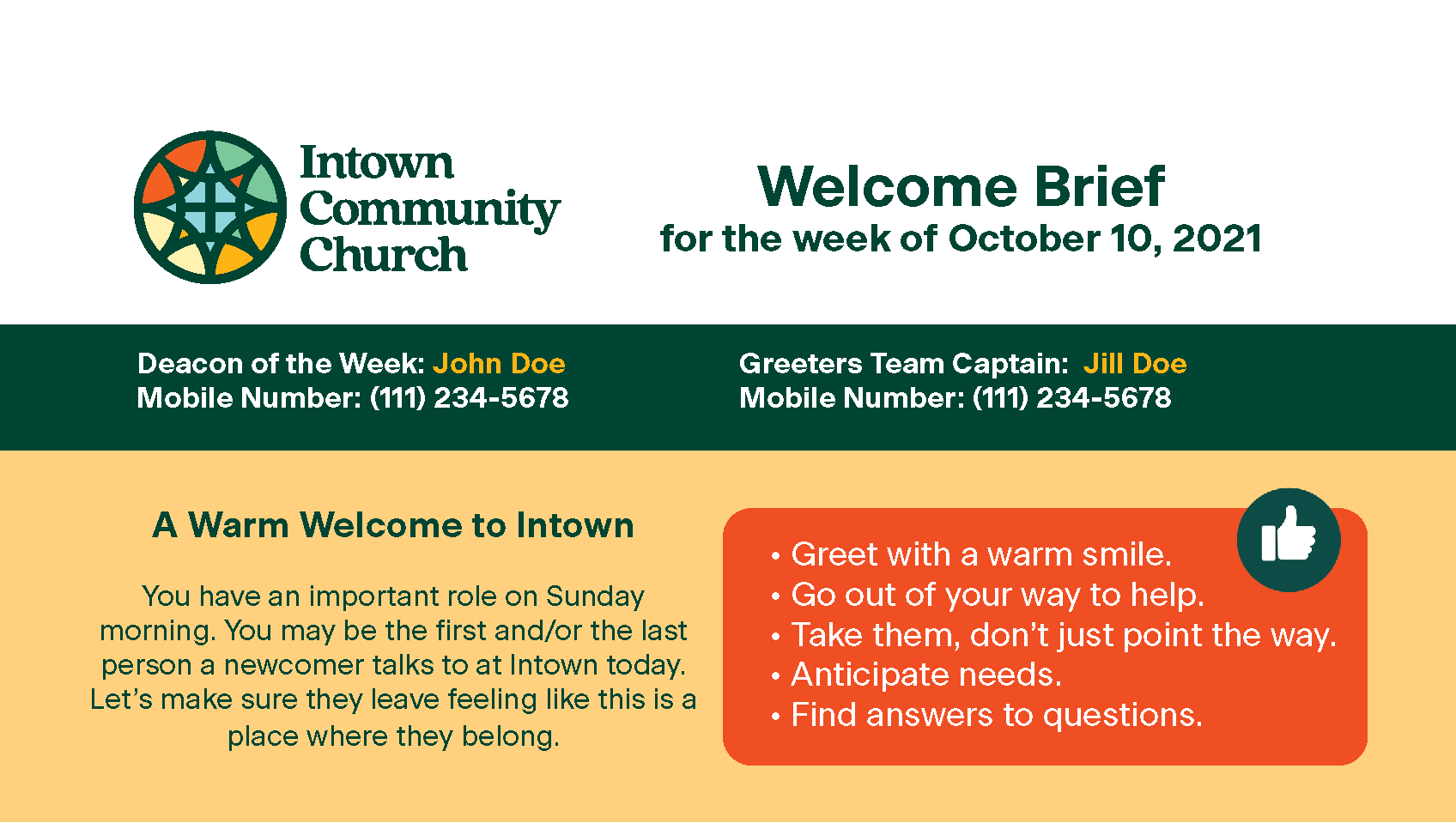 Intown Community Church

Welcome Brief
for the week of October 10, 2021

Deacon of the Week: John Doe
Mobile Number: (111) 234-5678

Greeters Team Captain: Jill Doe
Mobile Number: (111) 234-5678

A Warm Welcome to Intown

You have an important role on Sunday morning. You may be the first and/or the last person a newcomer talks to at Intown today. Let's make sure they leave feeling like this is a place where they belong.

• Greet with a warm smile.
• Go out of your way to help.
• Take them, don't just point the way.
• Anticipate needs.
• Find answers to questions.